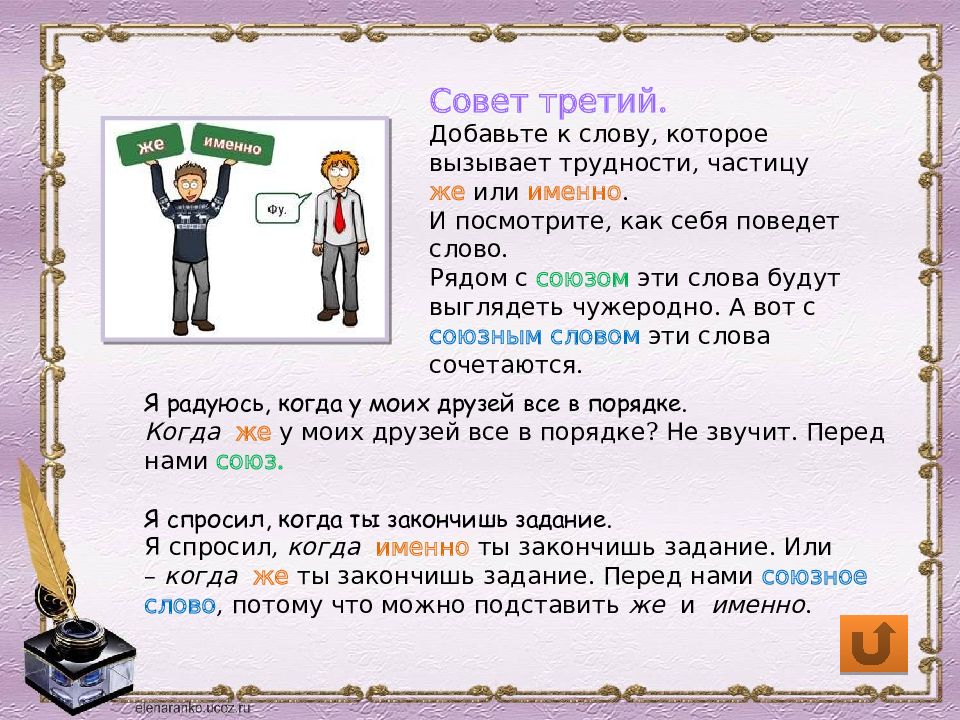 же

именно

Фу.

Совет третий.
Добавьте к слову, которое вызывает трудности, частицу же или именно.
И посмотрите, как себя поведет слово.
Рядом с союзом эти слова будут выглядеть чужеродно. А вот с союзным словом эти слова сочетаются.

Я радуюсь, когда у моих друзей все в порядке.
Когда же у моих друзей все в порядке? Не звучит. Перед нами союз.

Я спросил, когда ты закончишь задание.
Я спросил, когда именно ты закончишь задание. Или – когда же ты закончишь задание. Перед нами союзное слово, потому что можно подставить же и именно.

elenaranko.ucoz.ru